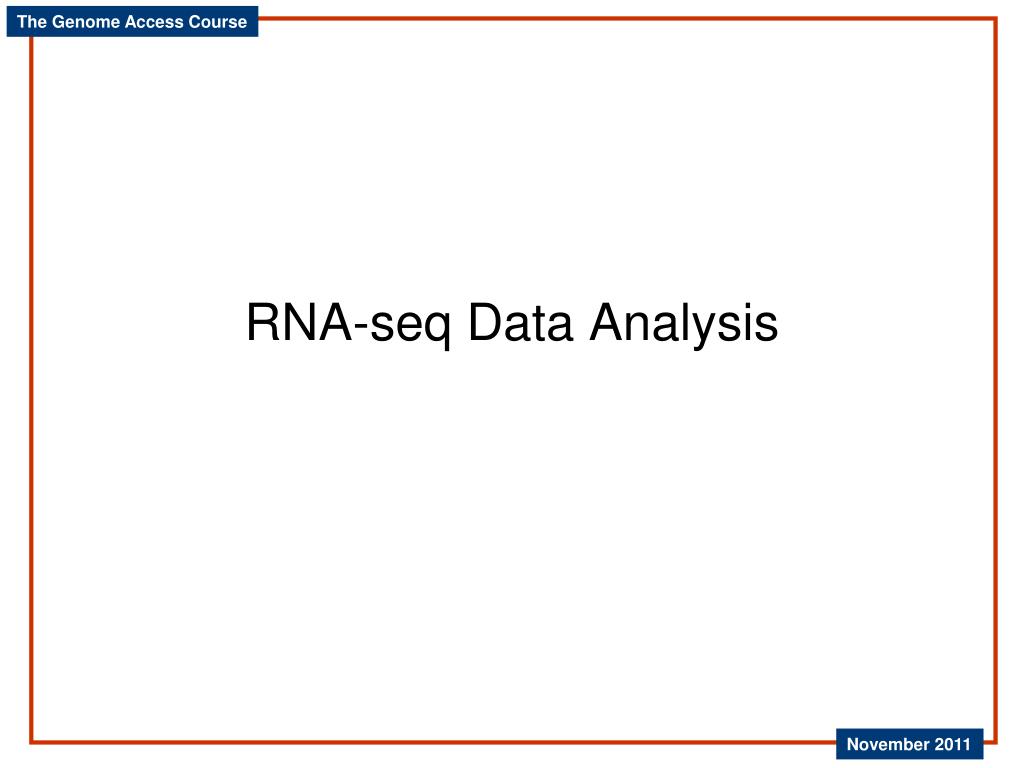 The Genome Access Course

RNA-seq Data Analysis

November 2011